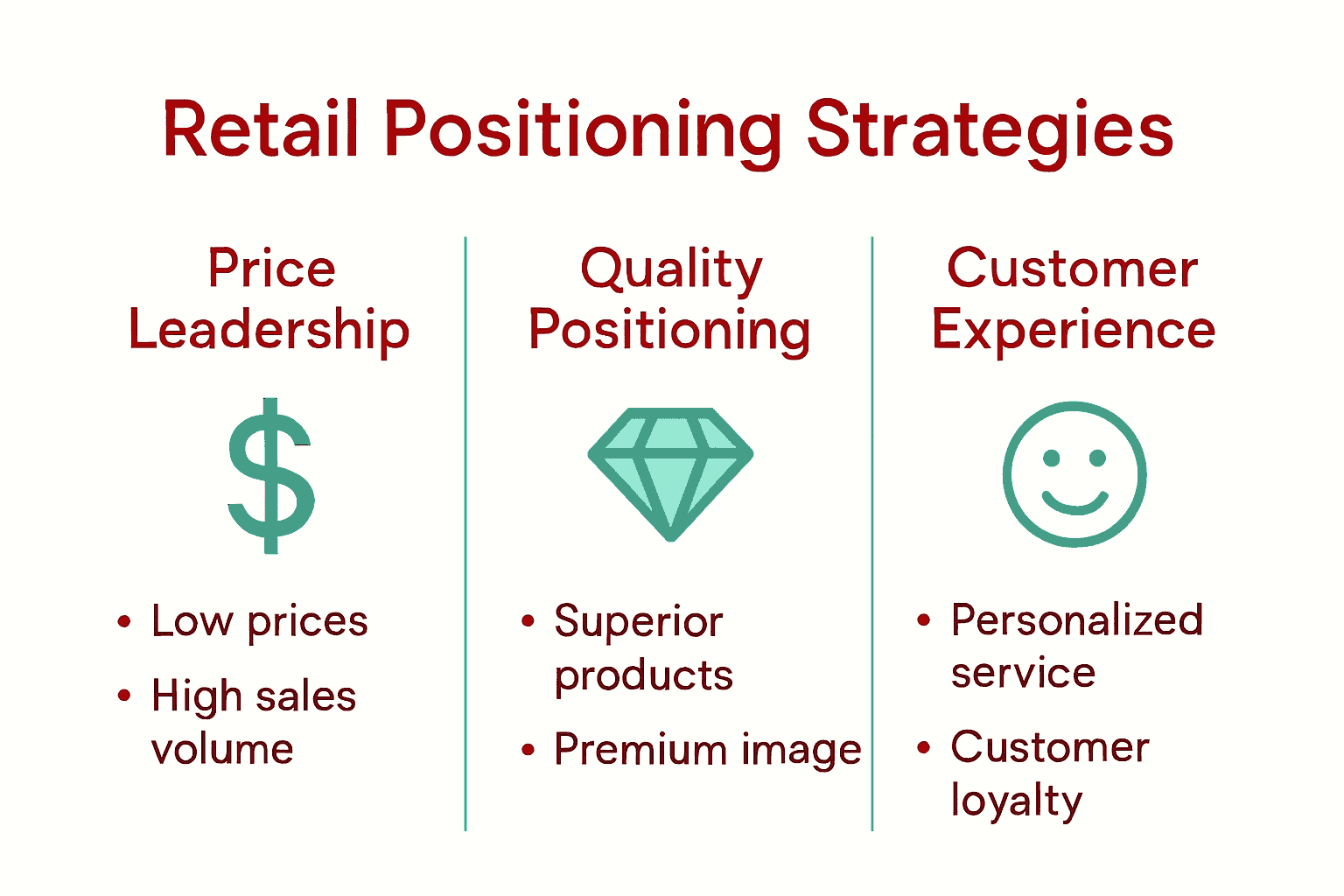 Retail Positioning Strategies

Price Leadership

$

• Low prices
• High sales volume

Quality Positioning

• Superior products
• Premium image

Customer Experience

• Personalized service
• Customer loyalty